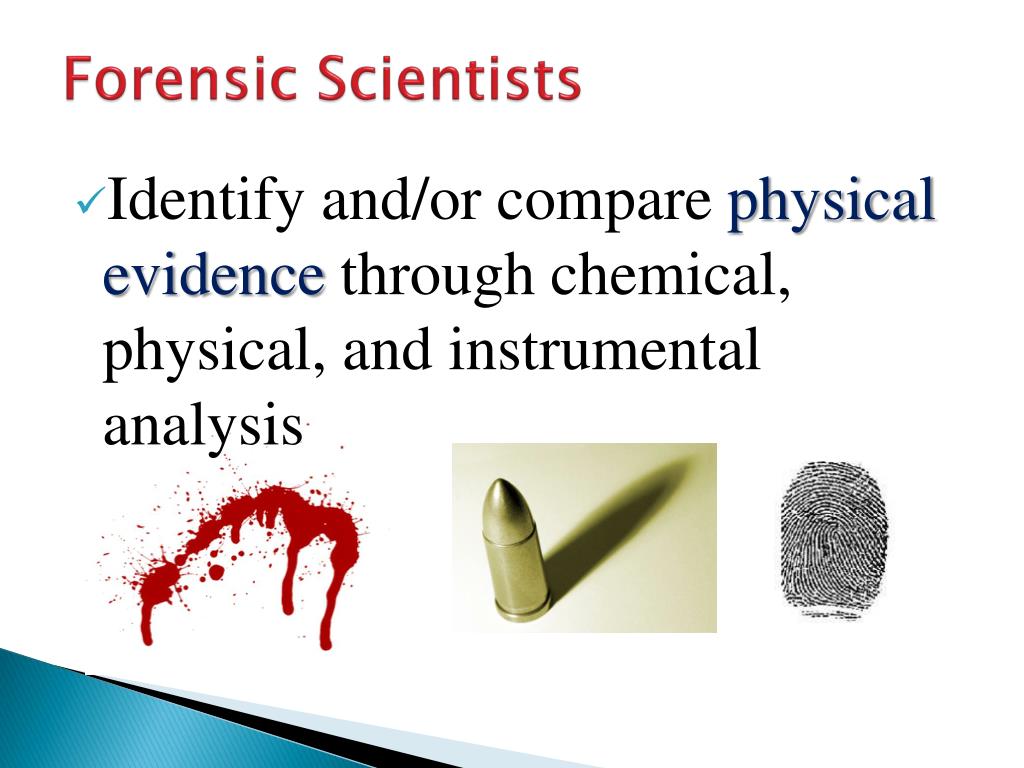 Forensic Scientists

✓Identify and/or compare physical evidence through chemical, physical, and instrumental analysis